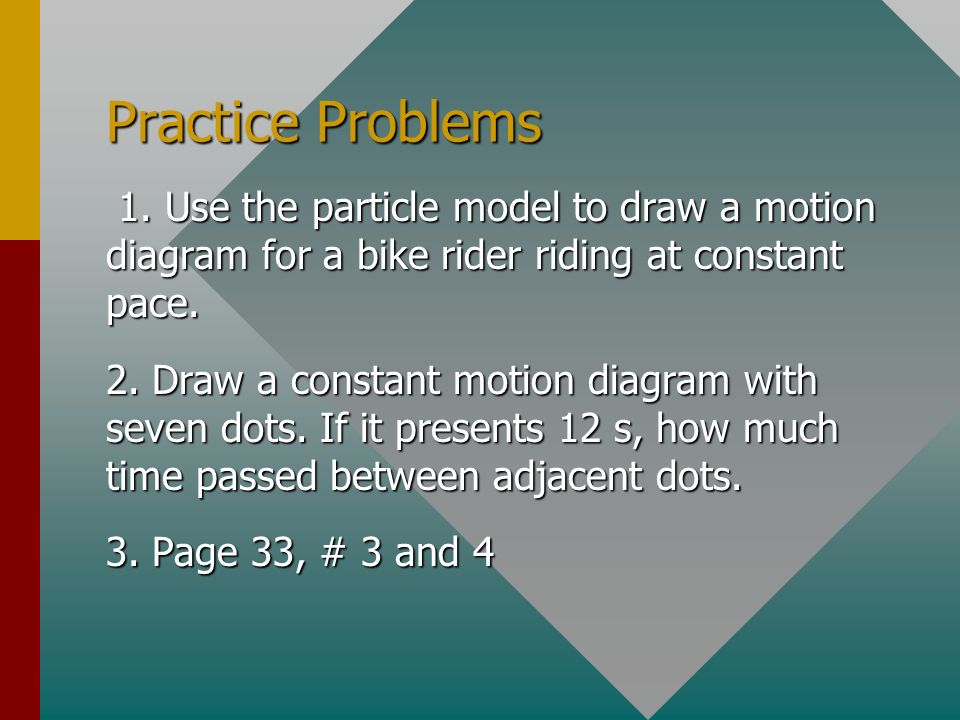 Practice Problems

1. Use the particle model to draw a motion diagram for a bike rider riding at constant pace.

2. Draw a constant motion diagram with seven dots. If it presents 12 s, how much time passed between adjacent dots.

3. Page 33, # 3 and 4